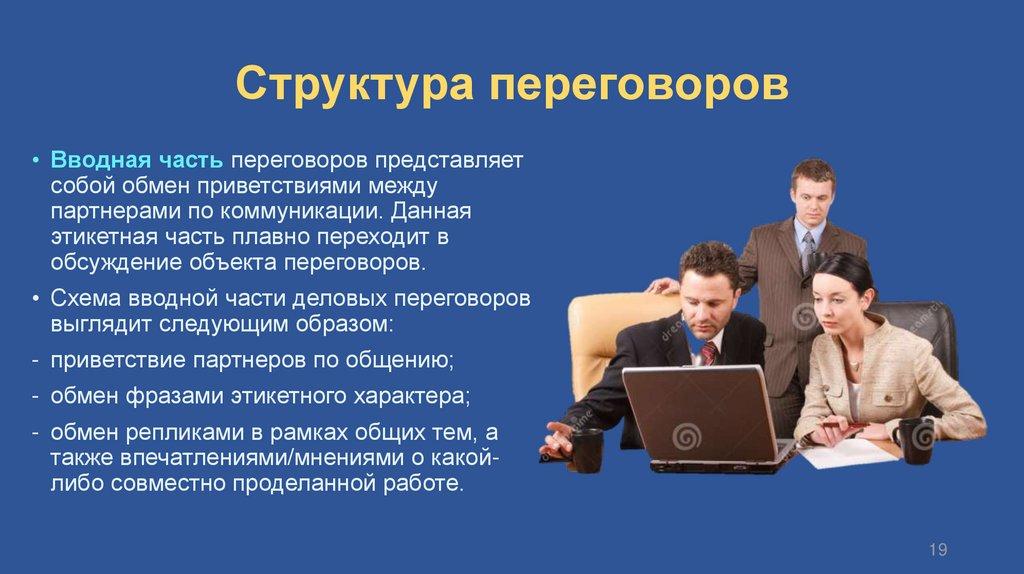 Структура переговоров

• Вводная часть переговоров представляет собой обмен приветствиями между партнерами по коммуникации. Данная этикетная часть плавно переходит в обсуждение объекта переговоров.

• Схема вводной части деловых переговоров выглядит следующим образом:

- приветствие партнеров по общению;

- обмен фразами этикетного характера;

- обмен репликами в рамках общих тем, а также впечатлениями/мнениями о какой-либо совместно проделанной работе.

19